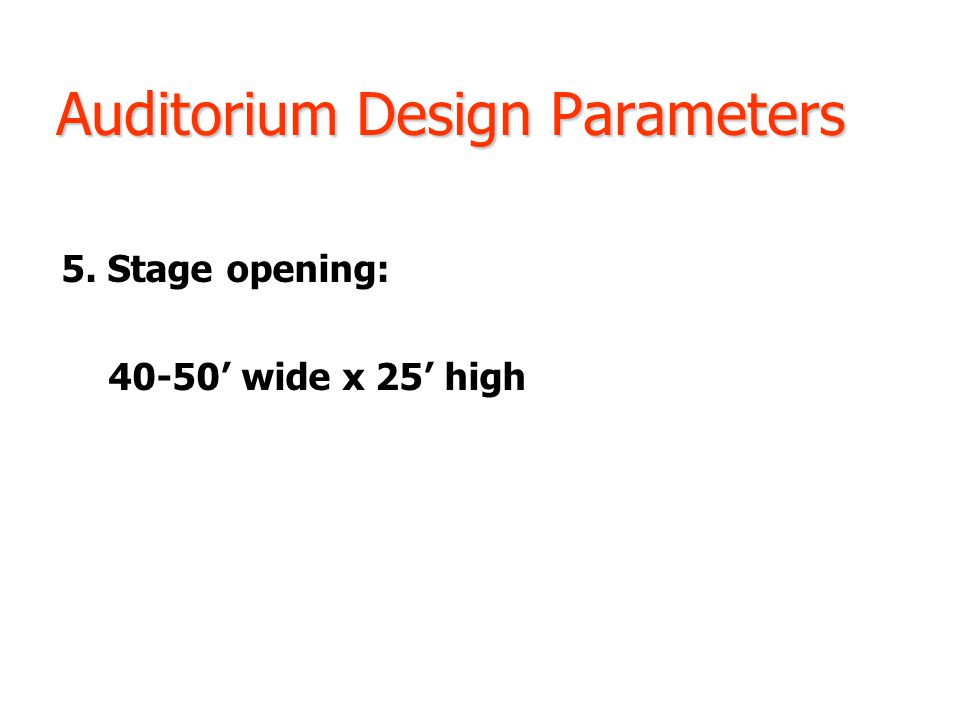 Auditorium Design Parameters

5. Stage opening:

40-50’ wide x 25’ high